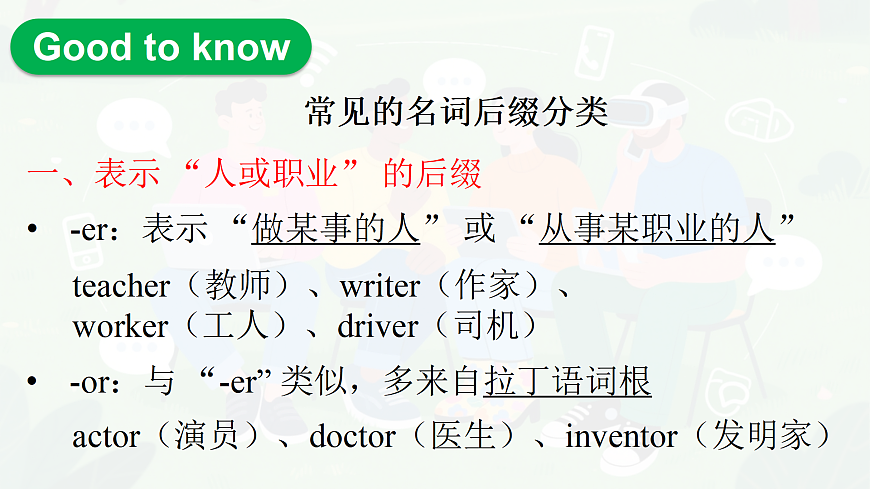 Good to know

常见的名词后缀分类

一、表示“人或职业”的后缀

• -er：表示“做某事的人”或“从事某职业的人”

teacher（教师）、writer（作家）、worker（工人）、driver（司机）

• -or：与“-er”类似，多来自拉丁语词根

actor（演员）、doctor（医生）、inventor（发明家）